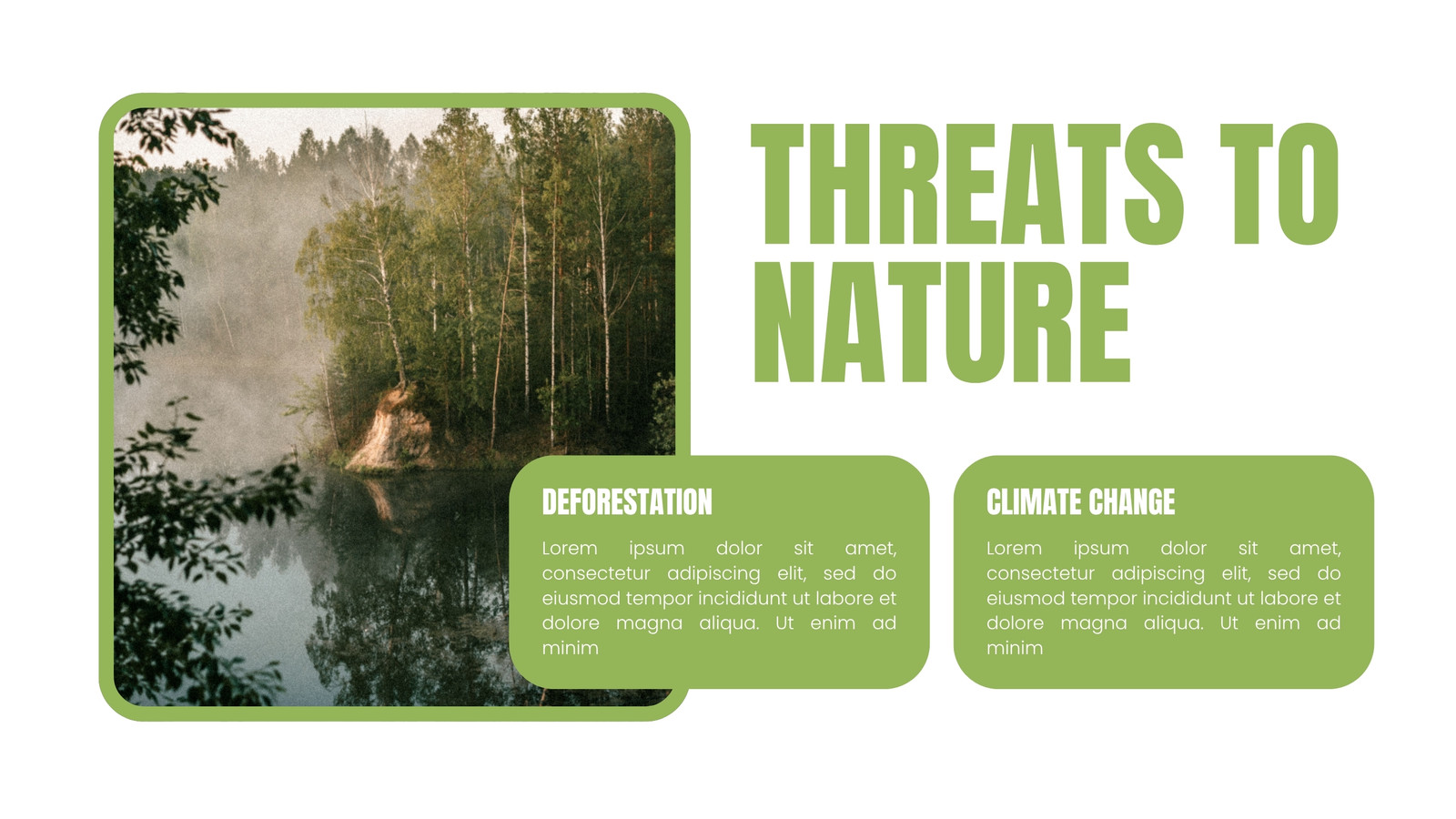 THREATS TO NATURE

DEFORESTATION

Lorem ipsum dolor sit amet, consectetur adipiscing elit, sed do eiusmod tempor incididunt ut labore et dolore magna aliqua. Ut enim ad minim

CLIMATE CHANGE

Lorem ipsum dolor sit amet, consectetur adipiscing elit, sed do eiusmod tempor incididunt ut labore et dolore magna aliqua. Ut enim ad minim